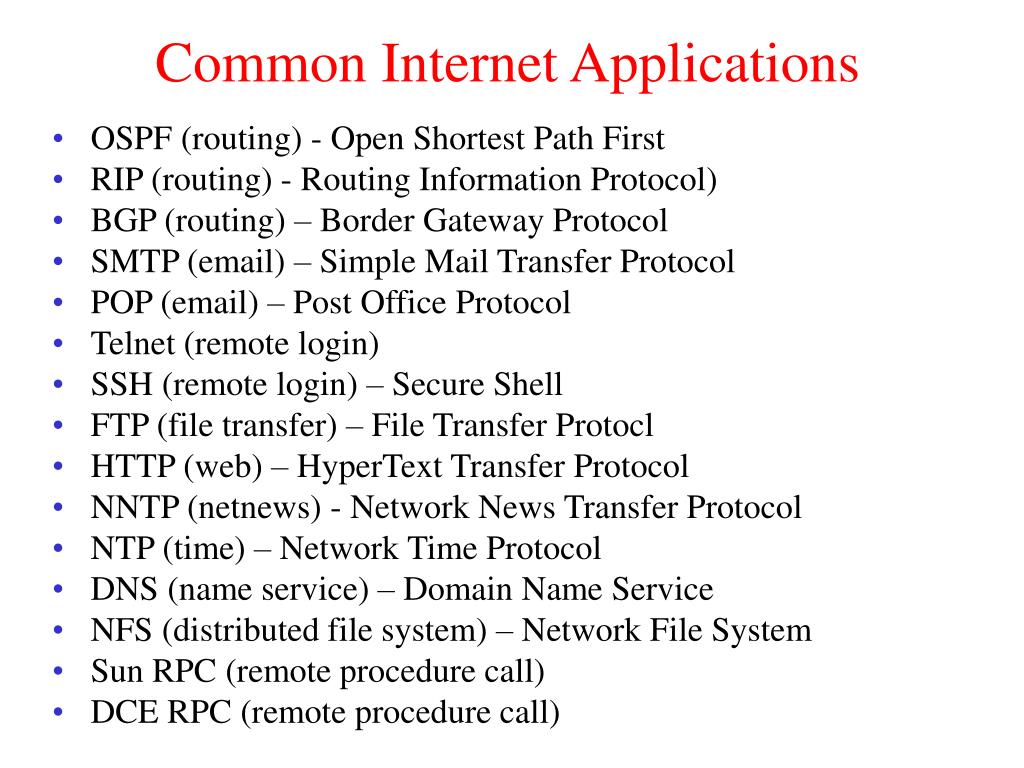 Common Internet Applications

• OSPF (routing) - Open Shortest Path First
• RIP (routing) - Routing Information Protocol)
• BGP (routing) – Border Gateway Protocol
• SMTP (email) – Simple Mail Transfer Protocol
• POP (email) – Post Office Protocol
• Telnet (remote login)
• SSH (remote login) – Secure Shell
• FTP (file transfer) – File Transfer Protocl
• HTTP (web) – HyperText Transfer Protocol
• NNTP (netnews) - Network News Transfer Protocol
• NTP (time) – Network Time Protocol
• DNS (name service) – Domain Name Service
• NFS (distributed file system) – Network File System
• Sun RPC (remote procedure call)
• DCE RPC (remote procedure call)